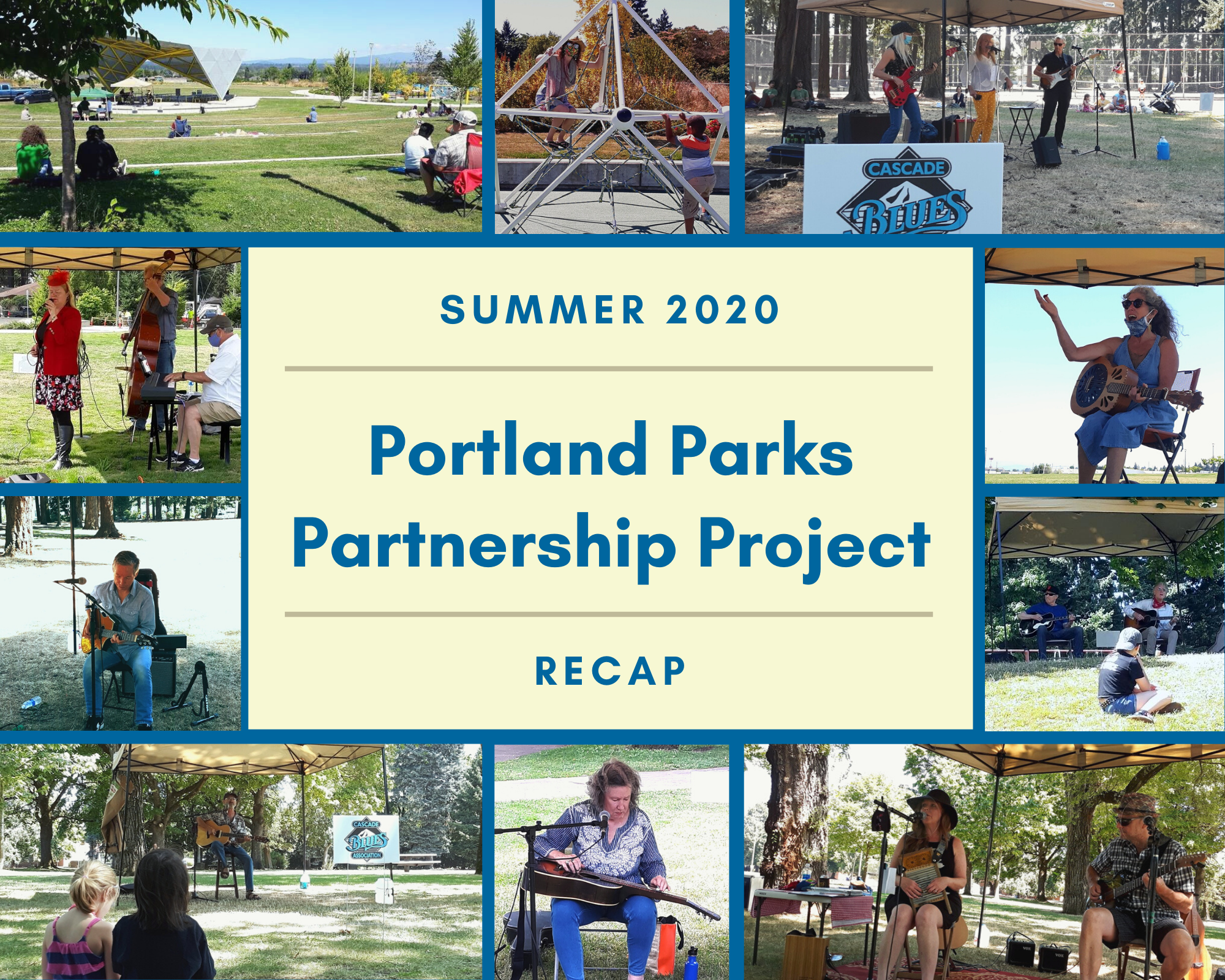 CASCADE BLUES

SUMMER 2020

Portland Parks Partnership Project

RECAP

CASCADE BLUES ASSOCIATION